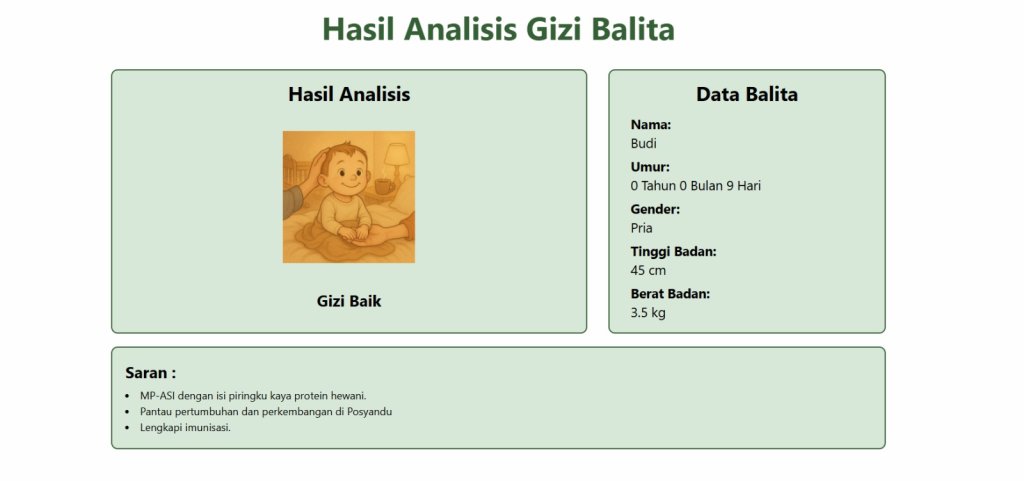 Hasil Analisis Gizi Balita

Hasil Analisis

Gizi Baik

Data Balita

Nama:
Budi

Umur:
0 Tahun 0 Bulan 9 Hari

Gender:
Pria

Tinggi Badan:
45 cm

Berat Badan:
3.5 kg

Saran :

- MP-ASI dengan isi piringku kaya protein hewani.
- Pantau pertumbuhan dan perkembangan di Posyandu
- Lengkapi imunisasi.